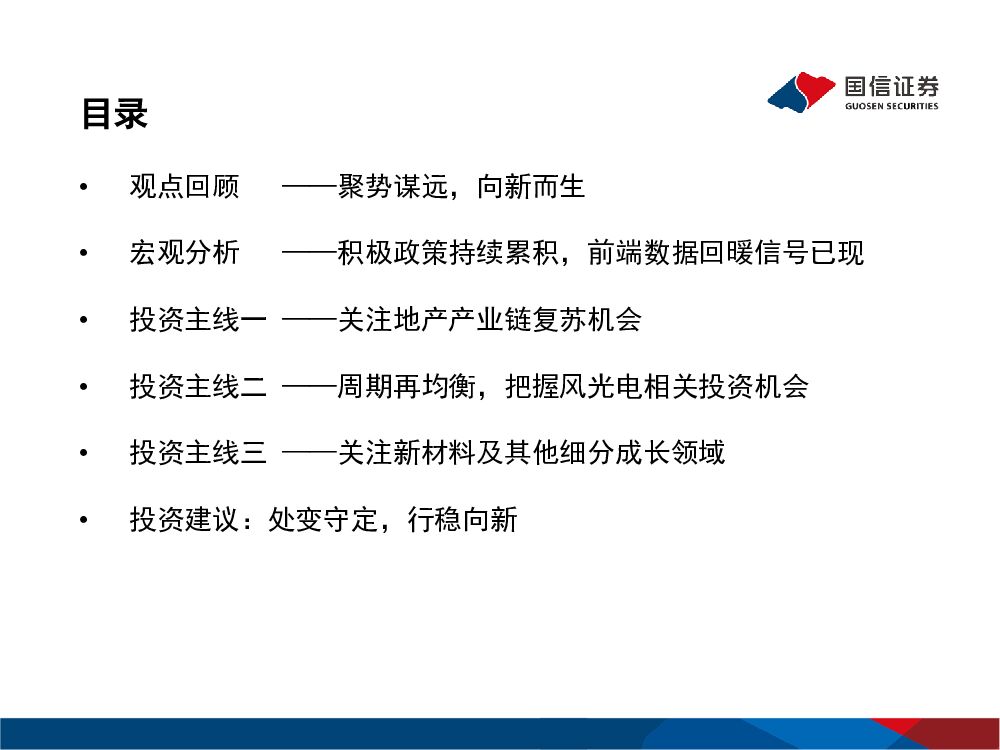 目录

国信证券
GUOSEN SECURITIES

• 观点回顾 ——聚势谋远，向新而生

• 宏观分析 ——积极政策持续累积，前端数据回暖信号已现

• 投资主线一 ——关注地产产业链复苏机会

• 投资主线二 ——周期再均衡，把握风光电相关投资机会

• 投资主线三 ——关注新材料及其他细分成长领域

• 投资建议：处变守定，行稳向新